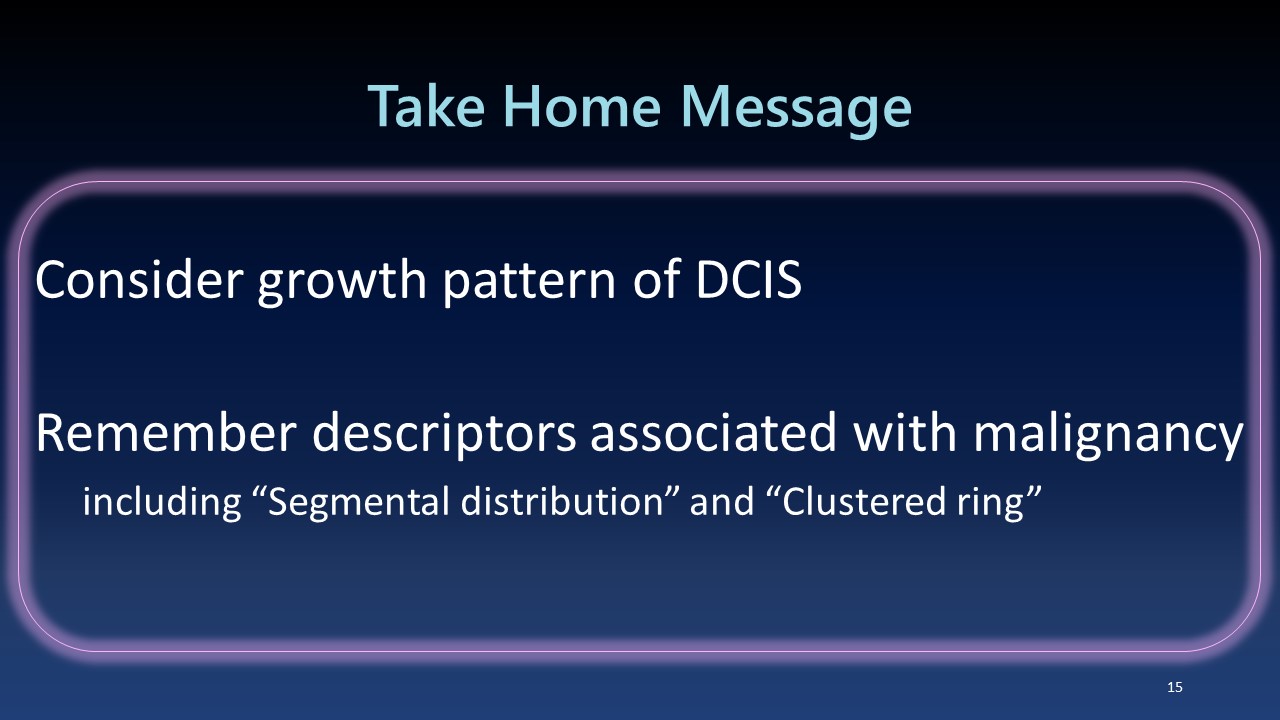 Take Home Message

Consider growth pattern of DCIS

Remember descriptors associated with malignancy
including “Segmental distribution” and “Clustered ring”

15